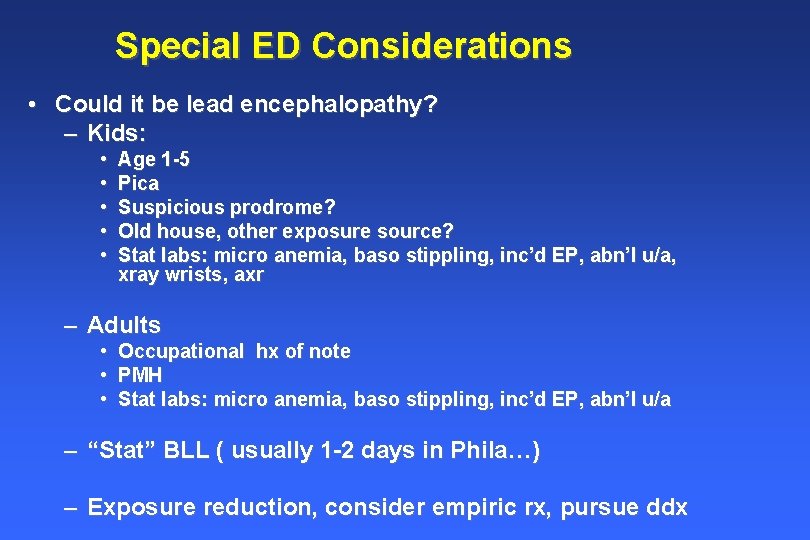 Special ED Considerations

• Could it be lead encephalopathy?
– Kids:
• Age 1-5
• Pica
• Suspicious prodrome?
• Old house, other exposure source?
• Stat labs: micro anemia, baso stippling, inc'd EP, abn'l u/a, xray wrists, axr

– Adults
• Occupational hx of note
• PMH
• Stat labs: micro anemia, baso stippling, inc'd EP, abn'l u/a

– "Stat" BLL ( usually 1-2 days in Phila…)

– Exposure reduction, consider empiric rx, pursue ddx